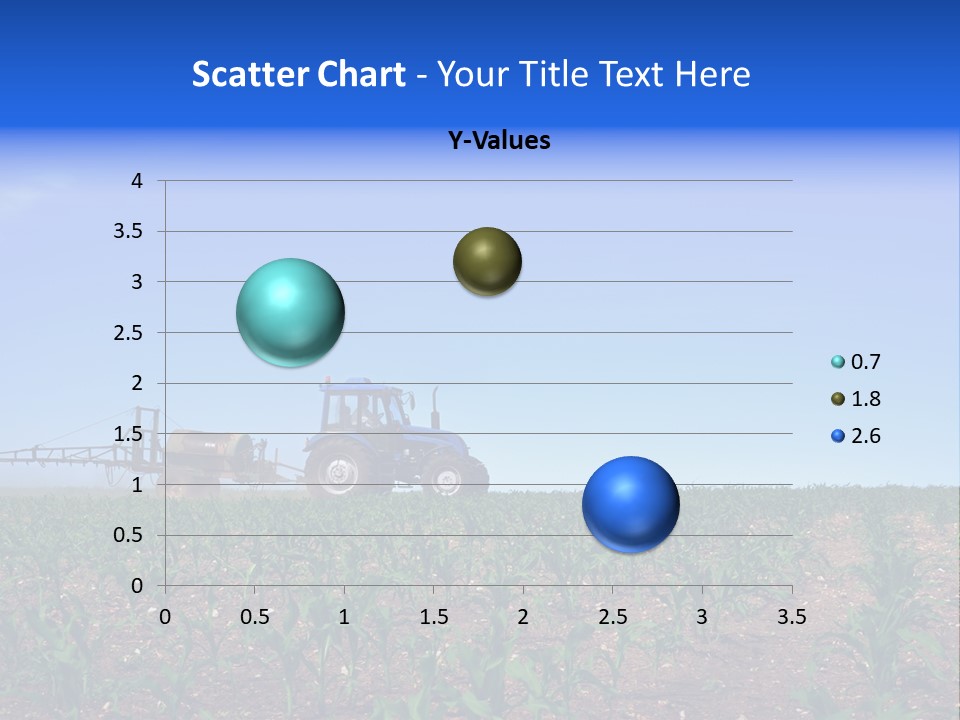 Scatter Chart - Your Title Text Here

Y-Values

4
3.5
3
2.5
2
1.5
1
0.5
0

0 0.5 1 1.5 2 2.5 3 3.5

0.7
1.8
2.6